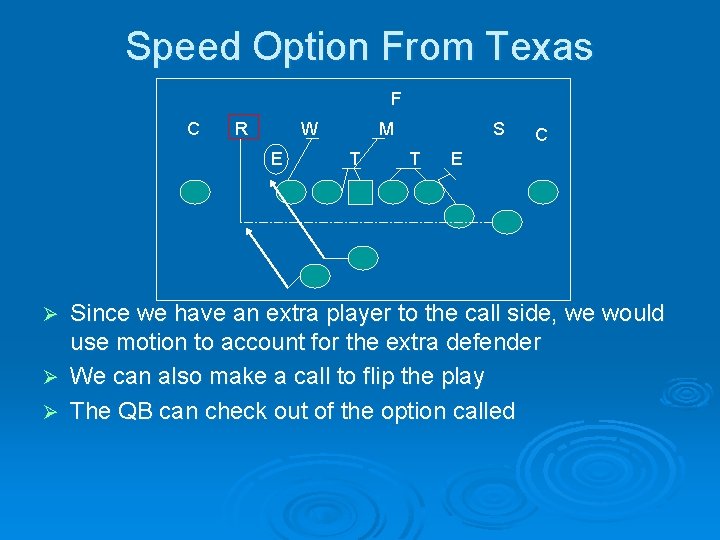 Speed Option From Texas

F

C R W M S C

E T T E

➢ Since we have an extra player to the call side, we would use motion to account for the extra defender

➢ We can also make a call to flip the play

➢ The QB can check out of the option called